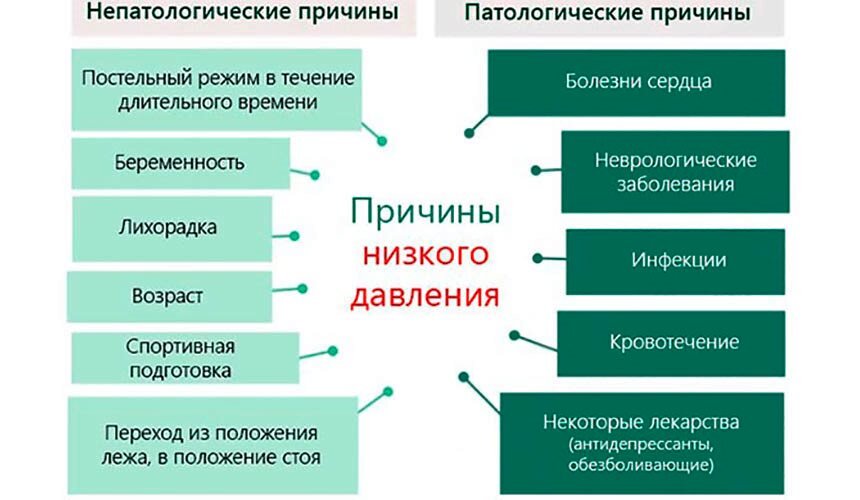 Непатологические причины

Постельный режим в течение длительного времени

Беременность

Лихорадка

Возраст

Спортивная подготовка

Переход из положения лежа, в положение стоя

Причины низкого давления

Патологические причины

Болезни сердца

Неврологические заболевания

Инфекции

Кровотечение

Некоторые лекарства (антидепрессанты, обезболивающие)